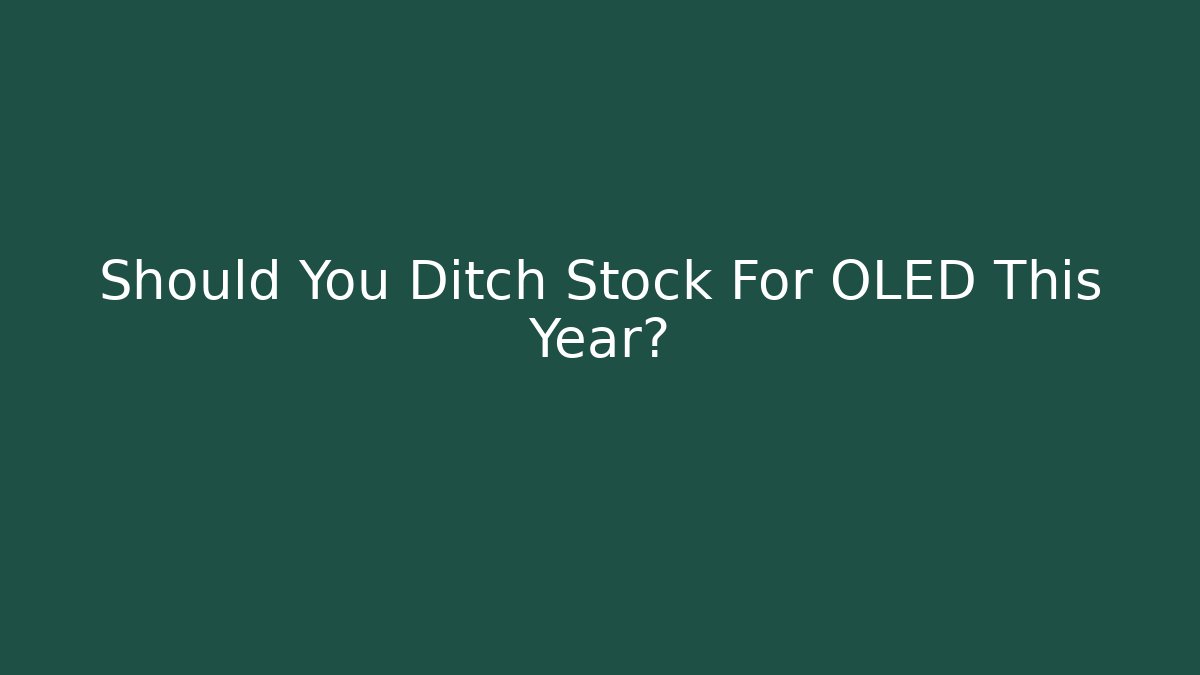 Should You Ditch Stock For OLED This Year?